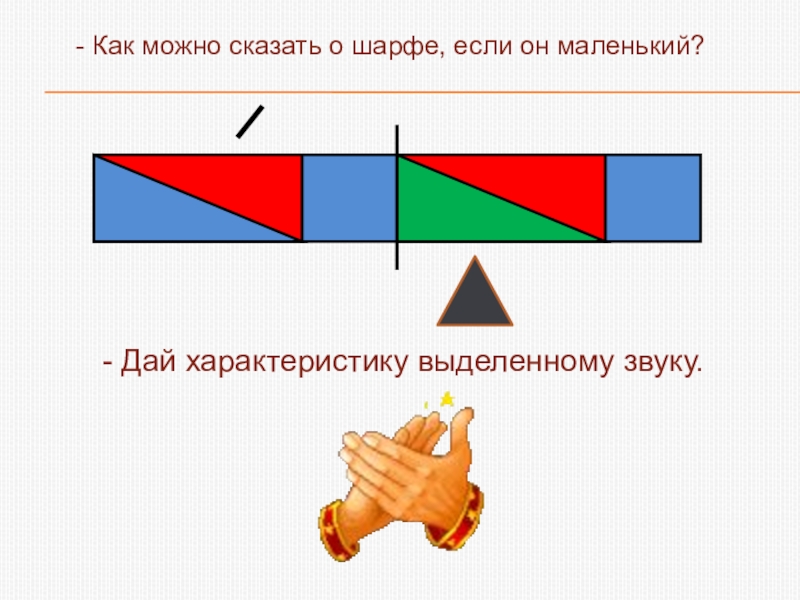 - Как можно сказать о шарфе, если он маленький?

- Дай характеристику выделенному звуку.